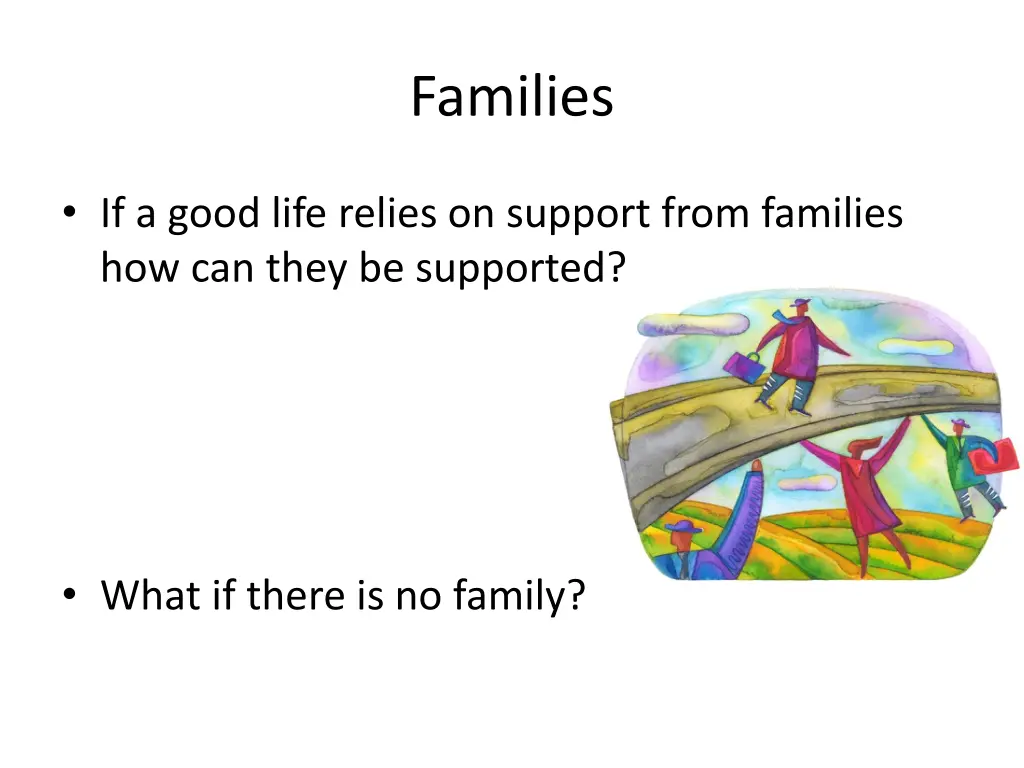 Families

• If a good life relies on support from families how can they be supported?

• What if there is no family?